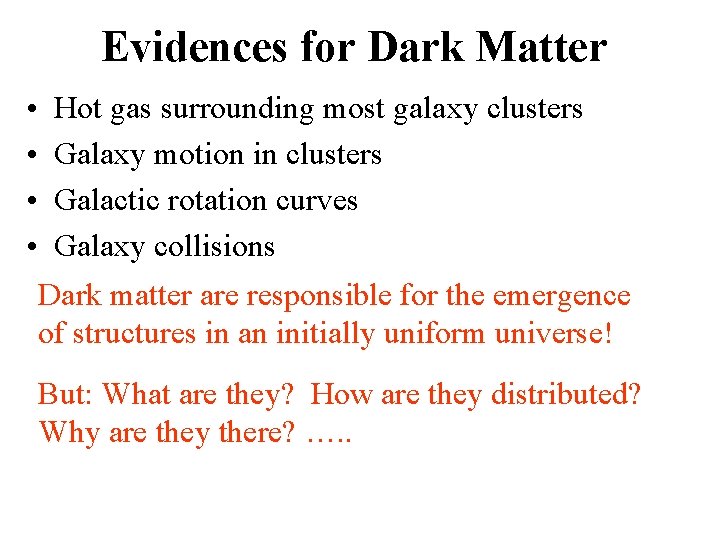 Evidences for Dark Matter

• Hot gas surrounding most galaxy clusters
• Galaxy motion in clusters
• Galactic rotation curves
• Galaxy collisions

Dark matter are responsible for the emergence of structures in an initially uniform universe!

But: What are they? How are they distributed? Why are they there? …..